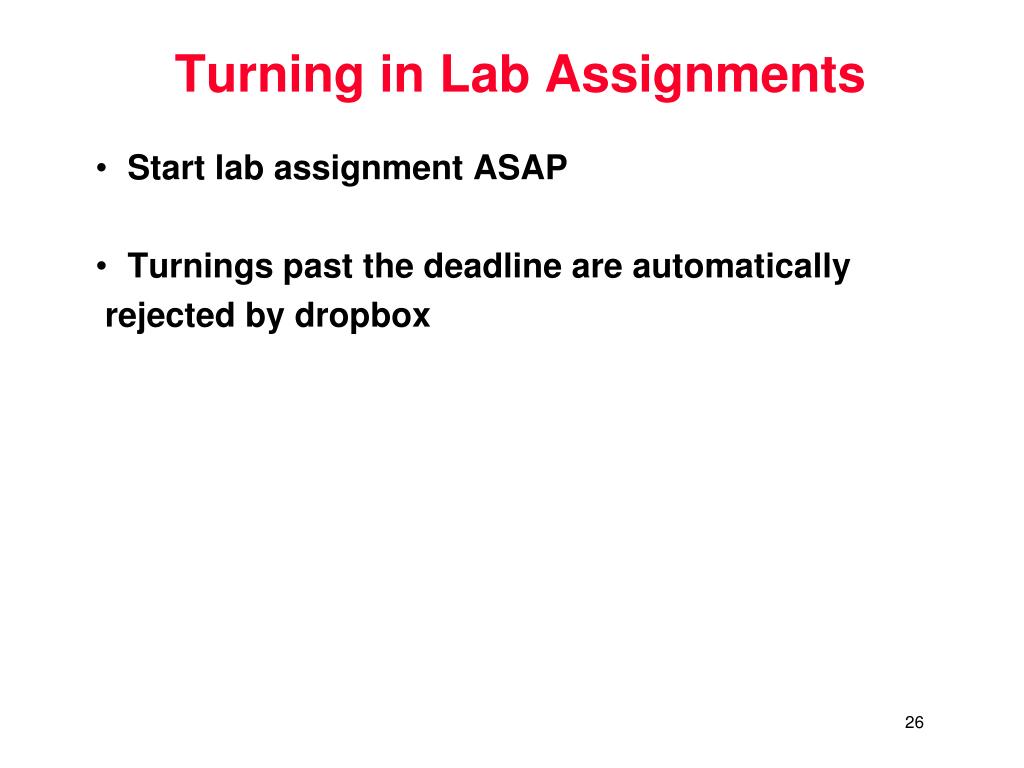 Turning in Lab Assignments

• Start lab assignment ASAP

• Turnings past the deadline are automatically rejected by dropbox

26